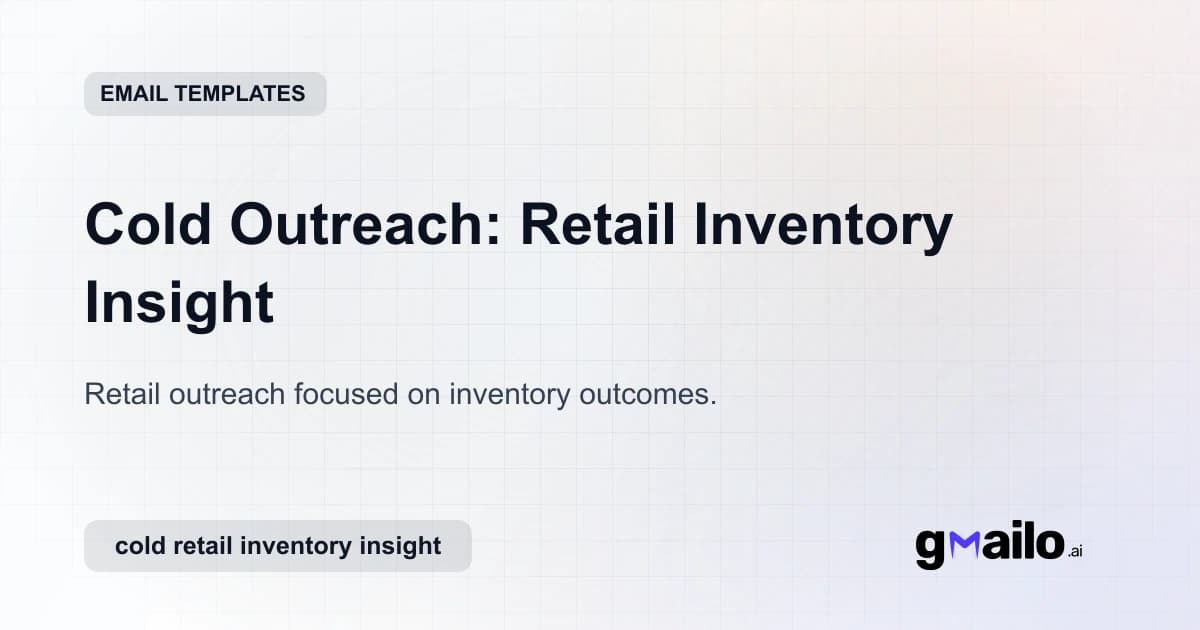 EMAIL TEMPLATES

Cold Outreach: Retail Inventory Insight

Retail outreach focused on inventory outcomes.

cold retail inventory insight

gmailo.ai